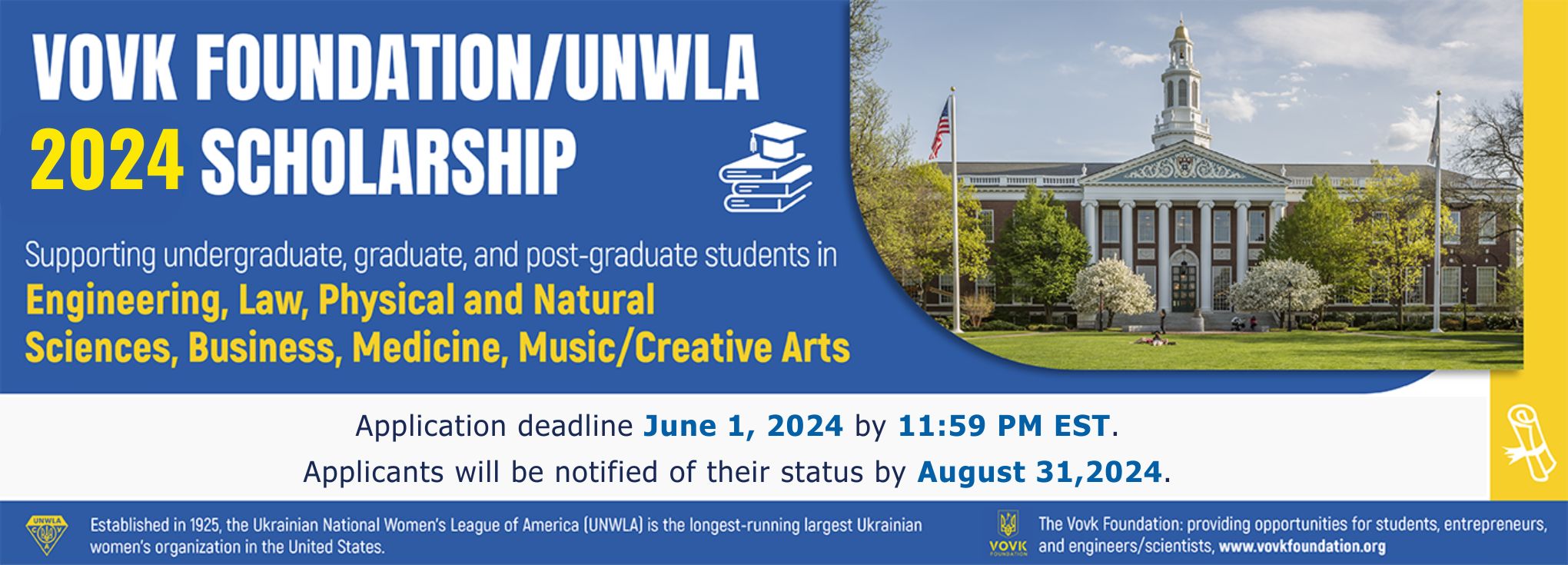 VOVK FOUNDATION/UNWLA
2024 SCHOLARSHIP

Supporting undergraduate, graduate, and post-graduate students in
Engineering, Law, Physical and Natural Sciences, Business, Medicine, Music/Creative Arts

Application deadline June 1, 2024 by 11:59 PM EST.
Applicants will be notified of their status by August 31,2024.

UNWLA

Established in 1925, the Ukrainian National Women's League of America (UNWLA) is the longest-running largest Ukrainian women's organization in the United States.

VOVK FOUNDATION

The Vovk Foundation: providing opportunities for students, entrepreneurs, and engineers/scientists, www.vovkfoundation.org